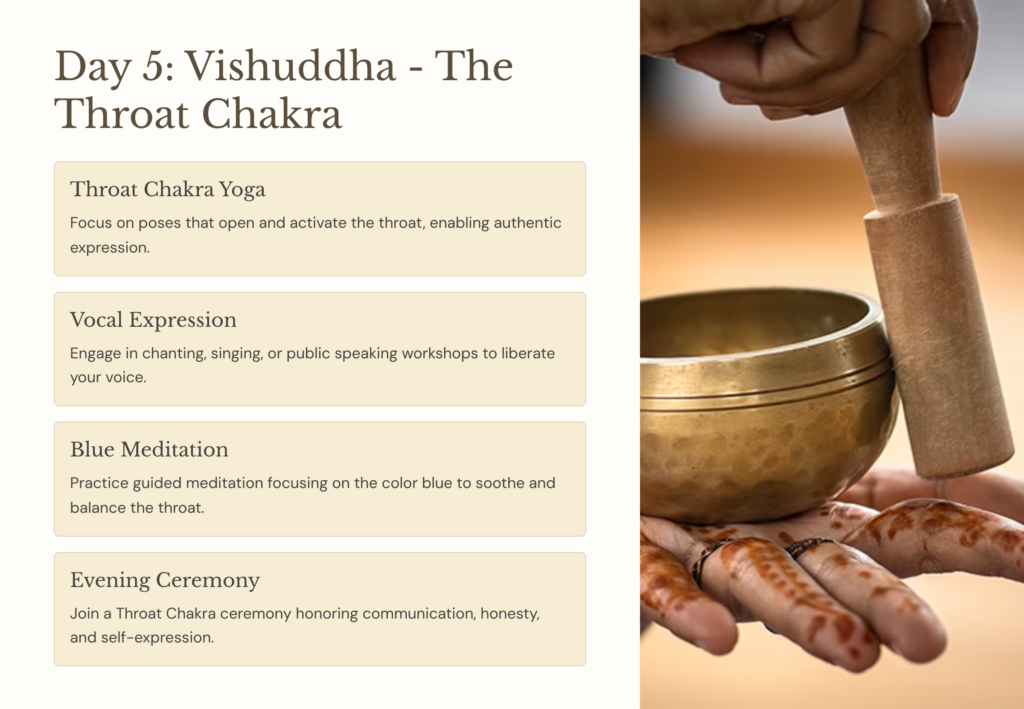 Day 5: Vishuddha - The Throat Chakra

Throat Chakra Yoga

Focus on poses that open and activate the throat, enabling authentic expression.

Vocal Expression

Engage in chanting, singing, or public speaking workshops to liberate your voice.

Blue Meditation

Practice guided meditation focusing on the color blue to soothe and balance the throat.

Evening Ceremony

Join a Throat Chakra ceremony honoring communication, honesty, and self-expression.